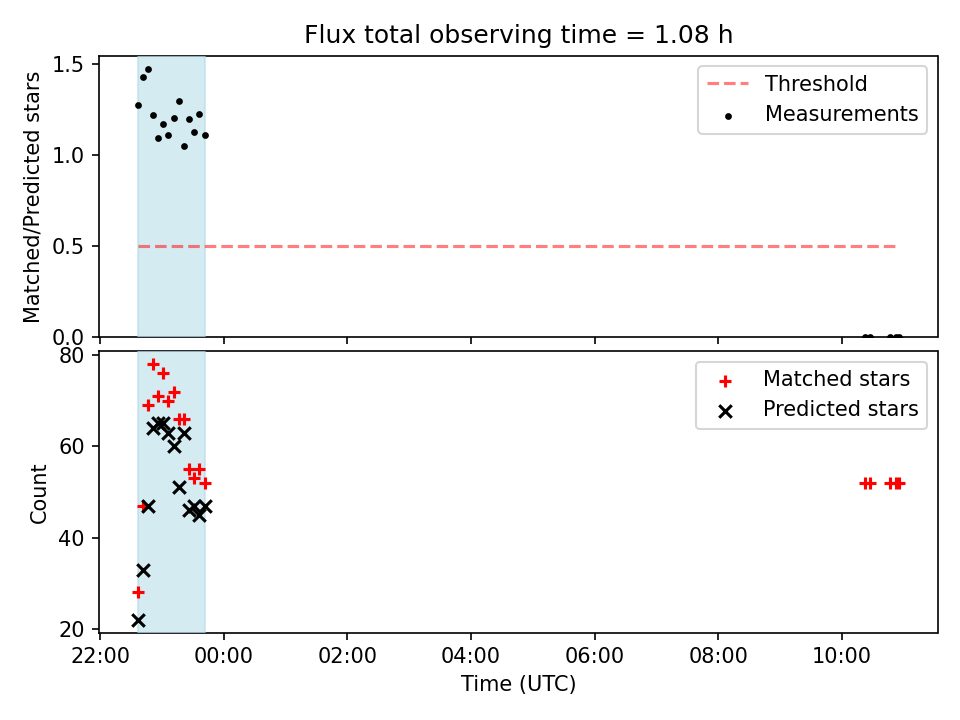 Flux total observing time = 1.08 h

Matched/Predicted stars

1.5
1.0
0.5
0.0

Threshold
Measurements

Count

80
60
40
20

Matched stars
Predicted stars

22:00
00:00
02:00
04:00
06:00
08:00
10:00

Time (UTC)